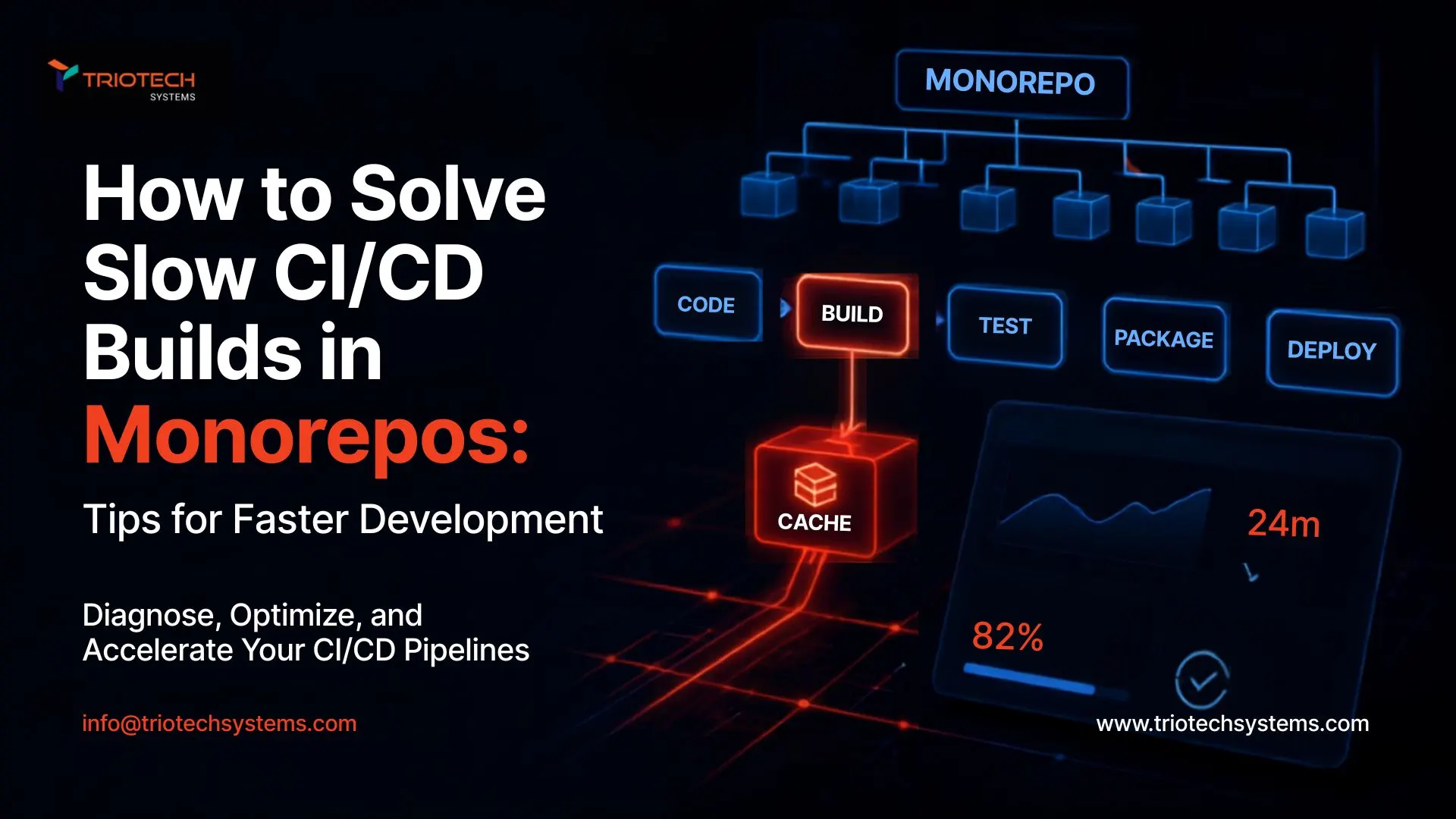 TRIOTECH
SYSTEMS

How to Solve Slow CI/CD Builds in Monorepos:

Tips for Faster Development

Diagnose, Optimize, and Accelerate Your CI/CD Pipelines

info@triotechsystems.com

MONOREPO

CODE

BUILD

TEST

PACKAGE

DEPLOY

CACHE

24m

82%

www.triotechsystems.com